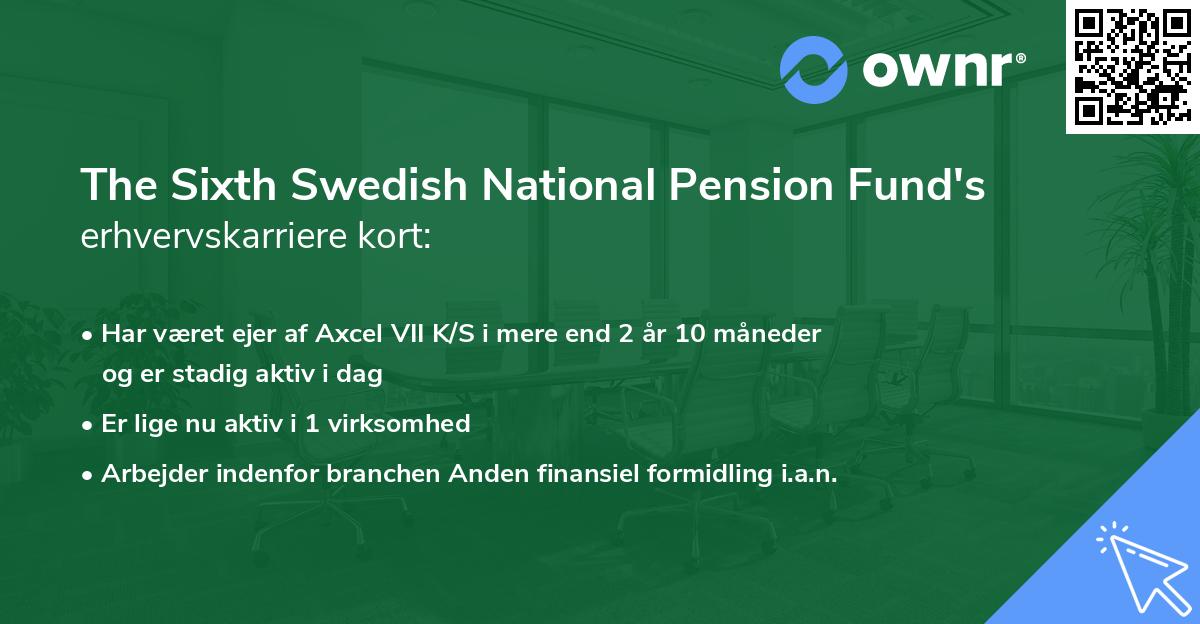 ownr®

The Sixth Swedish National Pension Fund's erhvervskarriere kort:

• Har været ejer af Axcel VII K/S i mere end 2 år 10 måneder og er stadig aktiv i dag
• Er lige nu aktiv i 1 virksomhed
• Arbejder indenfor branchen Anden finansiel formidling i.a.n.